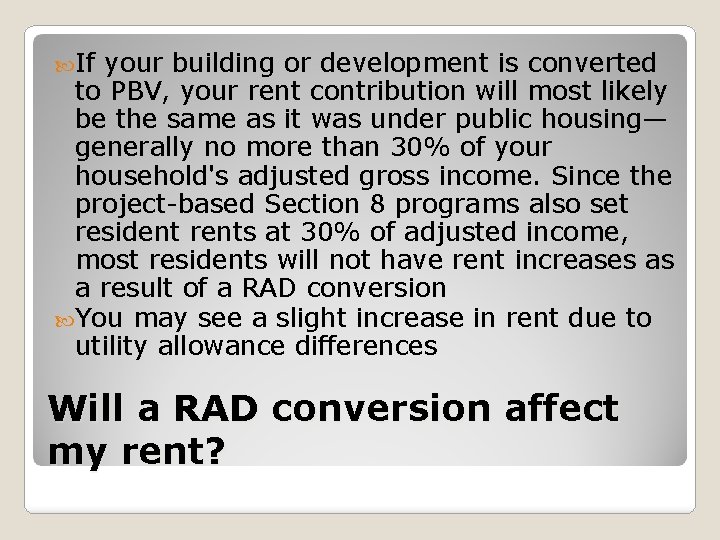 If your building or development is converted to PBV, your rent contribution will most likely be the same as it was under public housing—generally no more than 30% of your household's adjusted gross income. Since the project-based Section 8 programs also set resident rents at 30% of adjusted income, most residents will not have rent increases as a result of a RAD conversion

You may see a slight increase in rent due to utility allowance differences

Will a RAD conversion affect my rent?